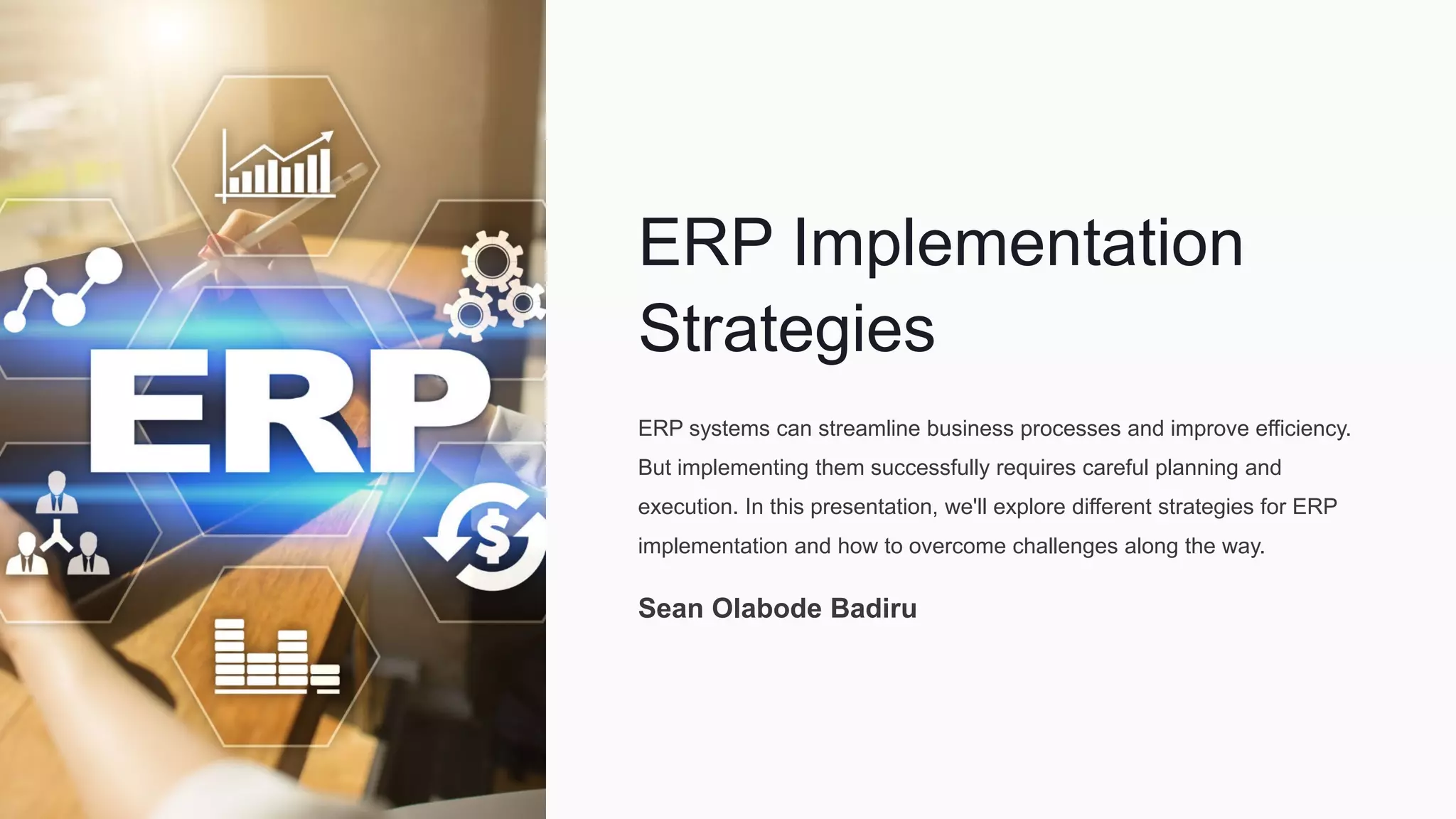 ERP

ERP Implementation Strategies

ERP systems can streamline business processes and improve efficiency. But implementing them successfully requires careful planning and execution. In this presentation, we'll explore different strategies for ERP implementation and how to overcome challenges along the way.

Sean Olabode Badiru